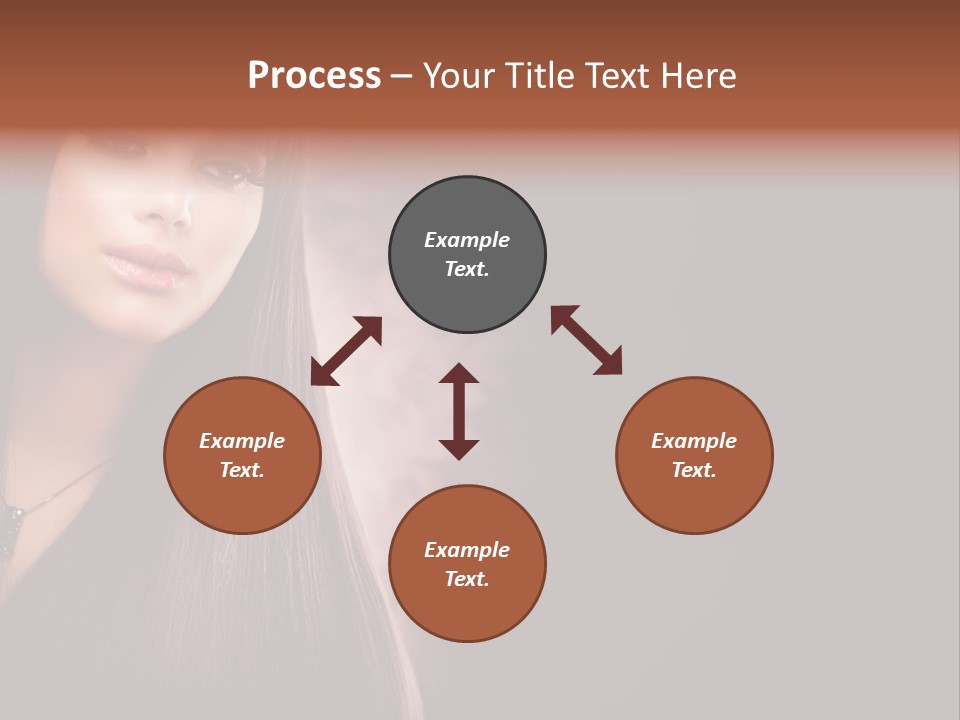 Process – Your Title Text Here

Example Text.

Example Text.

Example Text.

Example Text.